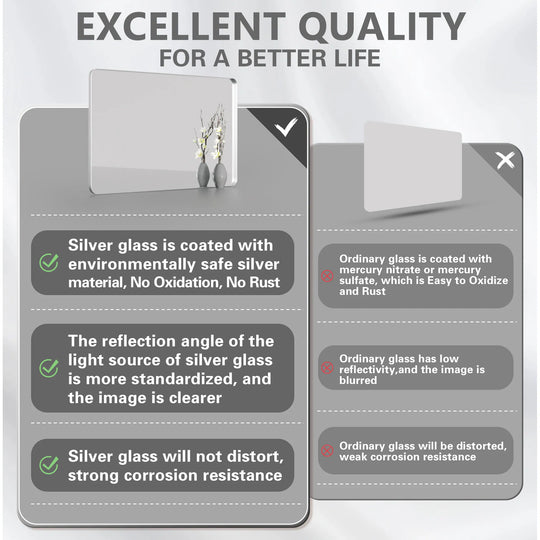 EXCELLENT QUALITY
FOR A BETTER LIFE

Silver glass is coated with environmentally safe silver material, No Oxidation, No Rust

The reflection angle of the light source of silver glass is more standardized, and the image is clearer

Silver glass will not distort, strong corrosion resistance

Ordinary glass is coated with mercury nitrate or mercury sulfate, which is Easy to Oxidize and Rust

Ordinary glass has low reflectivity,and the image is blurred

Ordinary glass will be distorted, weak corrosion resistance